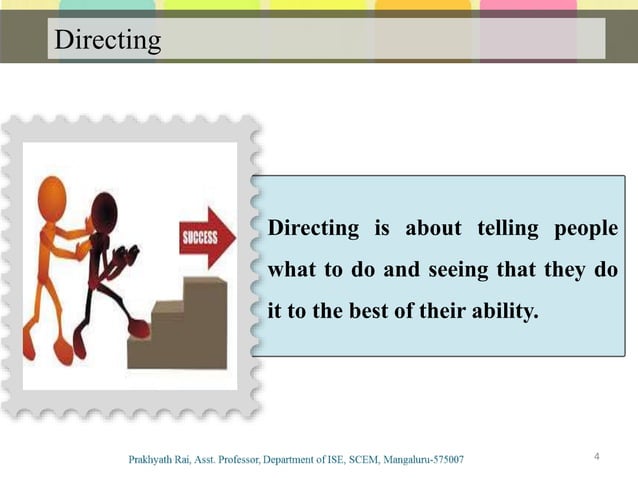 Directing

SUCCESS

Directing is about telling people what to do and seeing that they do it to the best of their ability.

Prakhyath Rai, Asst. Professor, Department of ISE, SCEM, Mangaluru-575007

4